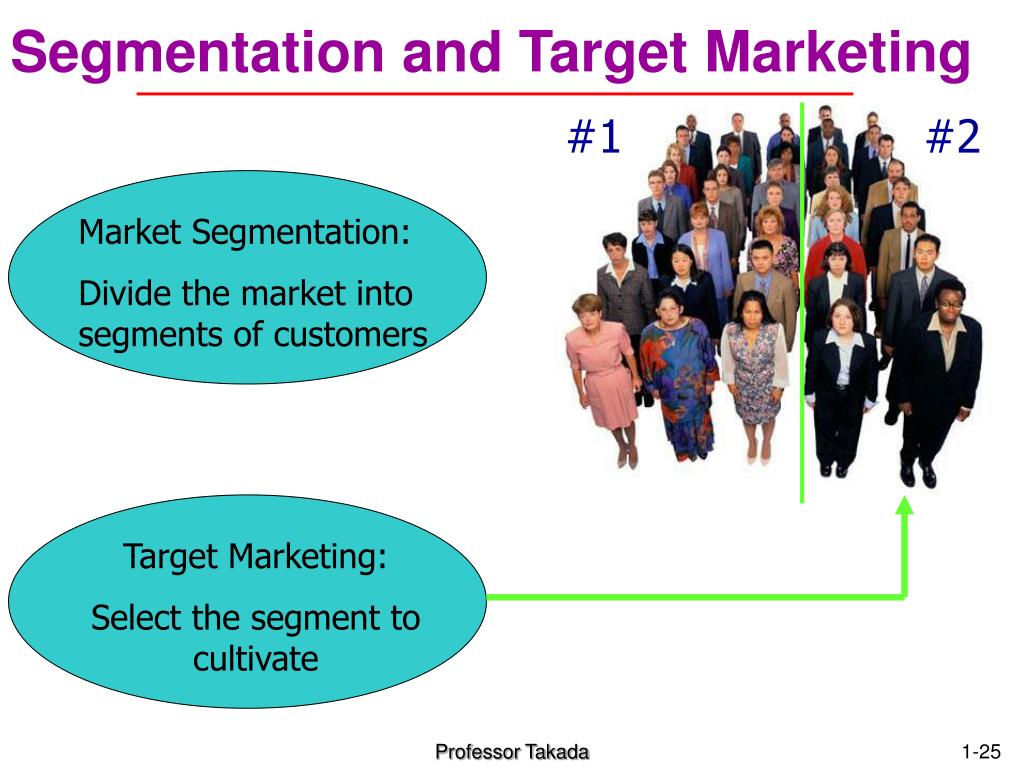 Segmentation and Target Marketing

#1

#2

Market Segmentation:

Divide the market into segments of customers

Target Marketing:

Select the segment to cultivate

Professor Takada

1-25